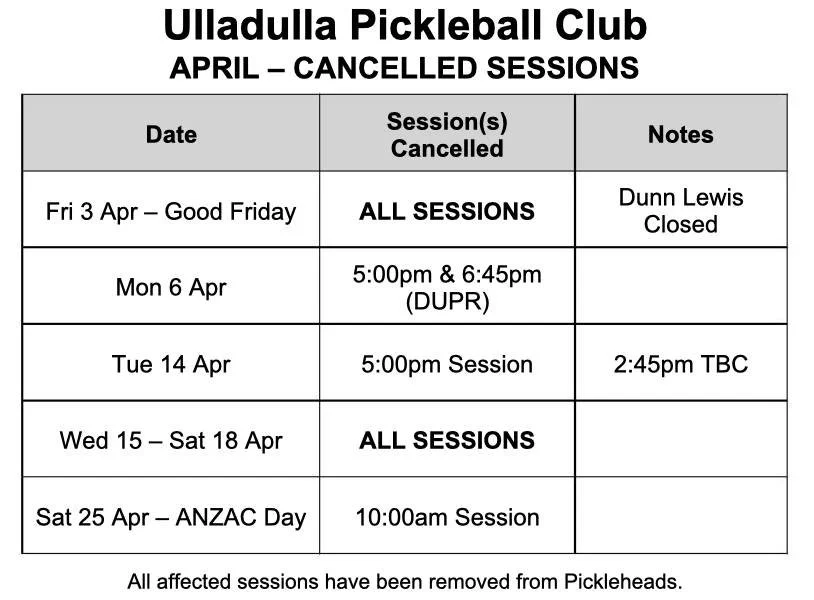 Ulladulla Pickleball Club
APRIL – CANCELLED SESSIONS

| Date | Session(s) Cancelled | Notes |
|---|---|---|
| Fri 3 Apr – Good Friday | ALL SESSIONS | Dunn Lewis Closed |
| Mon 6 Apr | 5:00pm & 6:45pm (DUPR) | |
| Tue 14 Apr | 5:00pm Session | 2:45pm TBC |
| Wed 15 – Sat 18 Apr | ALL SESSIONS | |
| Sat 25 Apr – ANZAC Day | 10:00am Session | |

All affected sessions have been removed from Pickleheads.